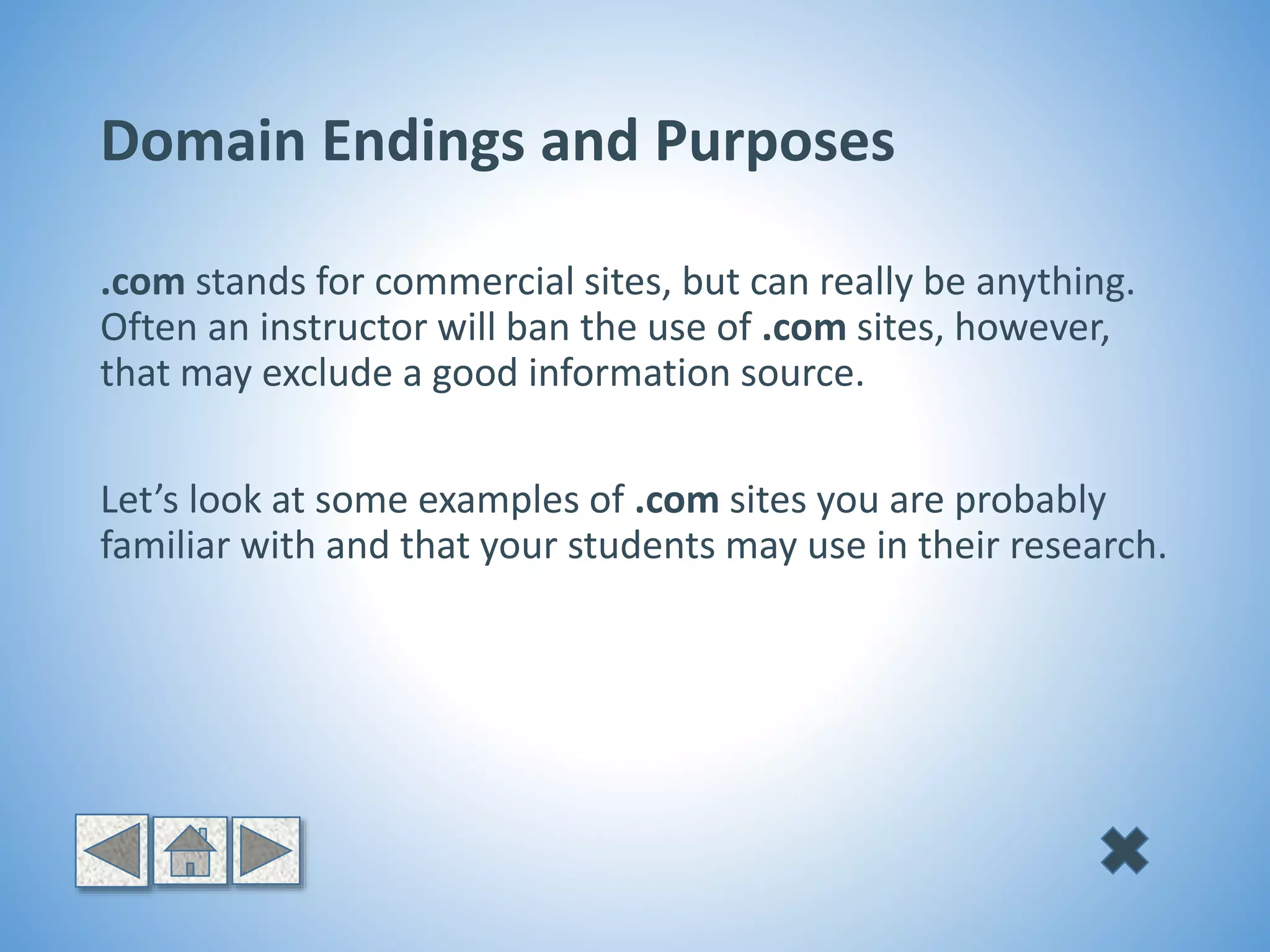 Domain Endings and Purposes

.com stands for commercial sites, but can really be anything. Often an instructor will ban the use of .com sites, however, that may exclude a good information source.

Let’s look at some examples of .com sites you are probably familiar with and that your students may use in their research.